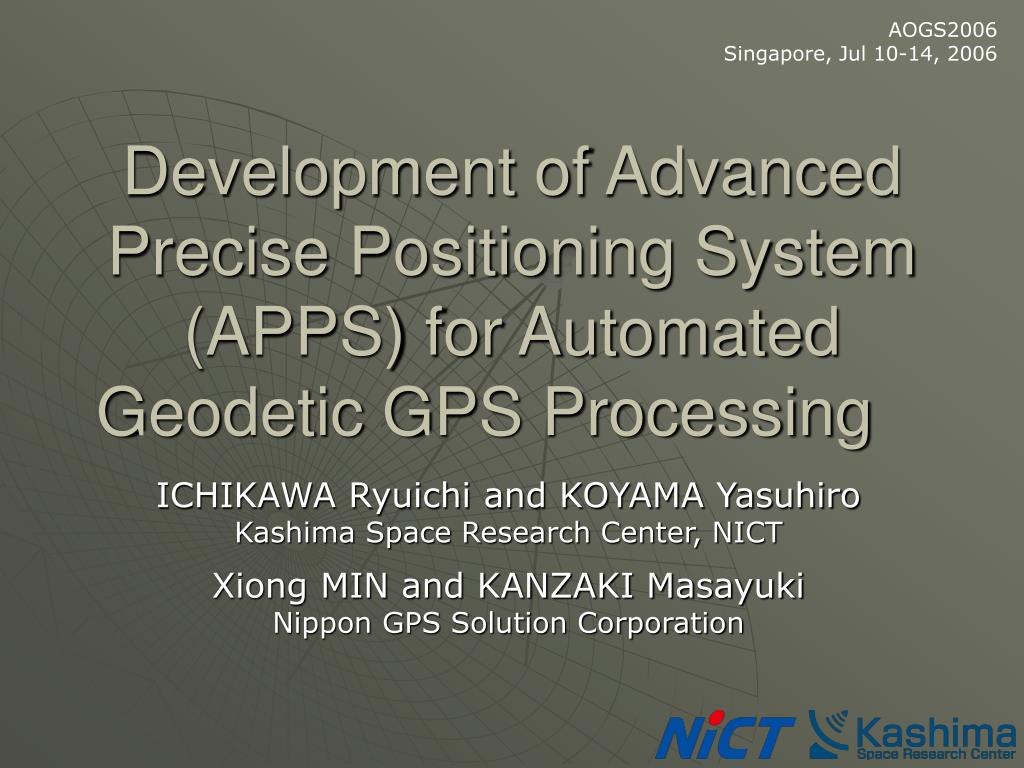 AOGS2006
Singapore, Jul 10-14, 2006

Development of Advanced Precise Positioning System (APPS) for Automated Geodetic GPS Processing

ICHIKAWA Ryuichi and KOYAMA Yasuhiro
Kashima Space Research Center, NICT

Xiong MIN and KANZAKI Masayuki
Nippon GPS Solution Corporation

NiCT Kashima Space Research Center